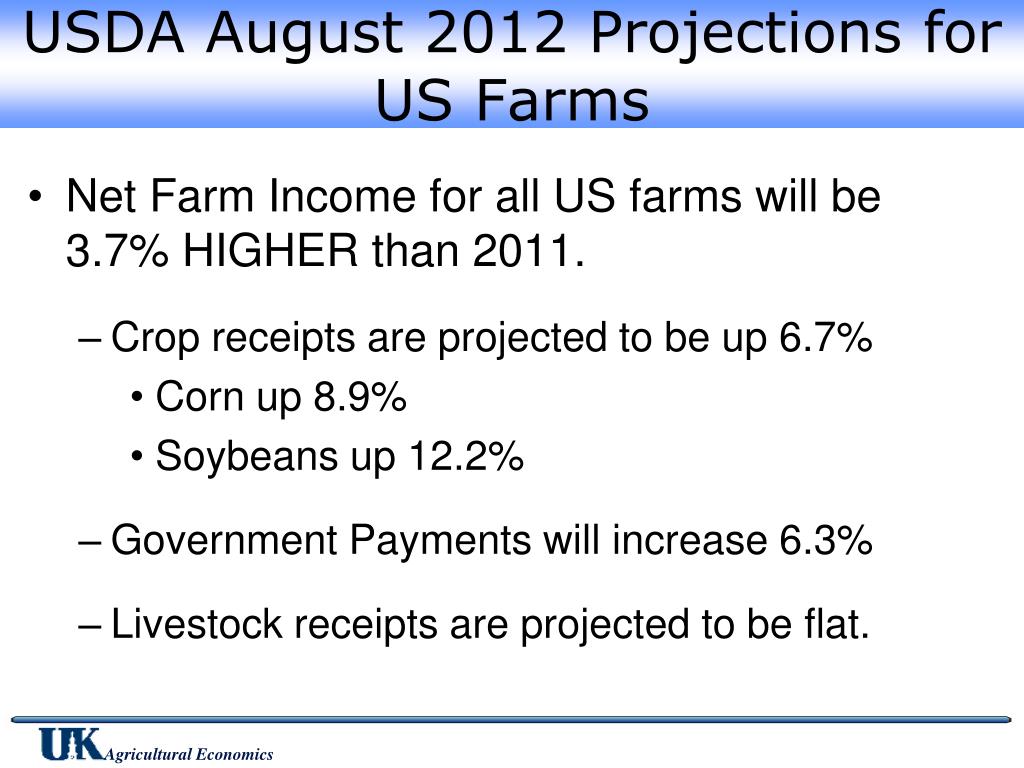 USDA August 2012 Projections for US Farms

• Net Farm Income for all US farms will be 3.7% HIGHER than 2011.

– Crop receipts are projected to be up 6.7%

• Corn up 8.9%

• Soybeans up 12.2%

– Government Payments will increase 6.3%

– Livestock receipts are projected to be flat.

UK Agricultural Economics